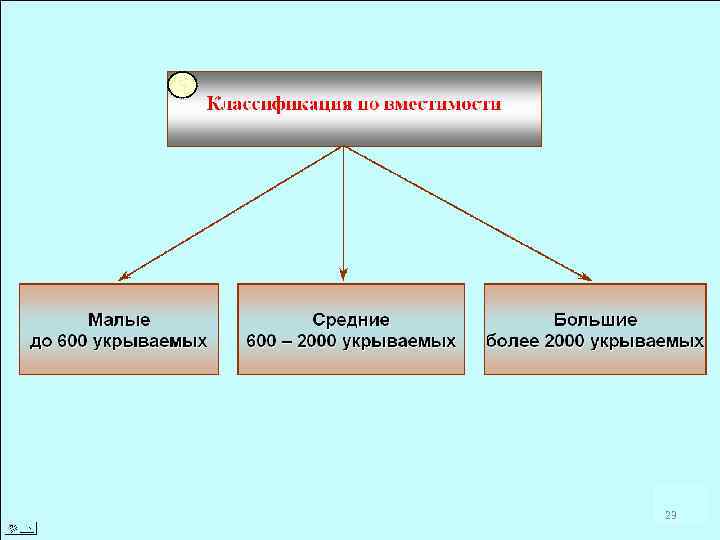 Классификация по вместимости

Малые
до 600 укрываемых

Средние
600 – 2000 укрываемых

Большие
более 2000 укрываемых

29